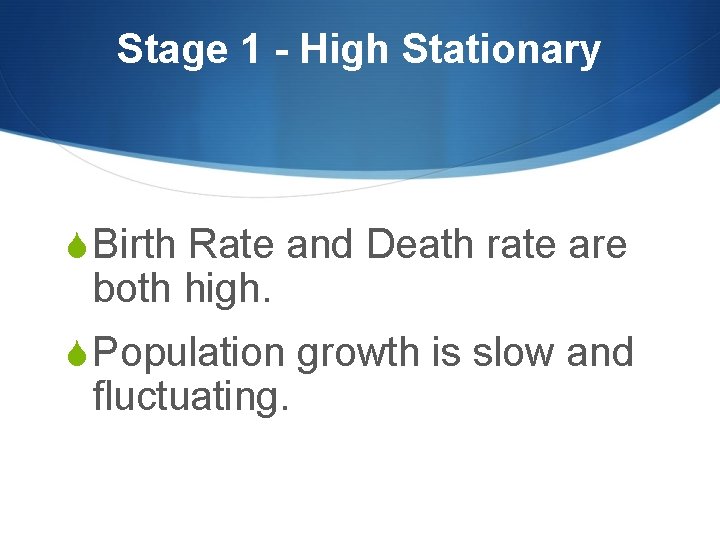 Stage 1 - High Stationary

Birth Rate and Death rate are both high.

Population growth is slow and fluctuating.